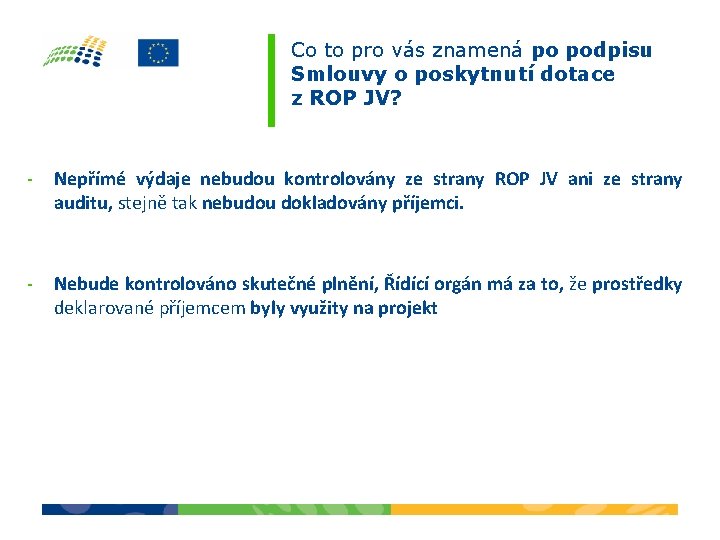 Co to pro vás znamená po podpisu Smlouvy o poskytnutí dotace z ROP JV?

- Nepřímé výdaje nebudou kontrolovány ze strany ROP JV ani ze strany auditu, stejně tak nebudou dokladovány příjemci.

- Nebude kontrolováno skutečné plnění, Řídící orgán má za to, že prostředky deklarované příjemcem byly využity na projekt